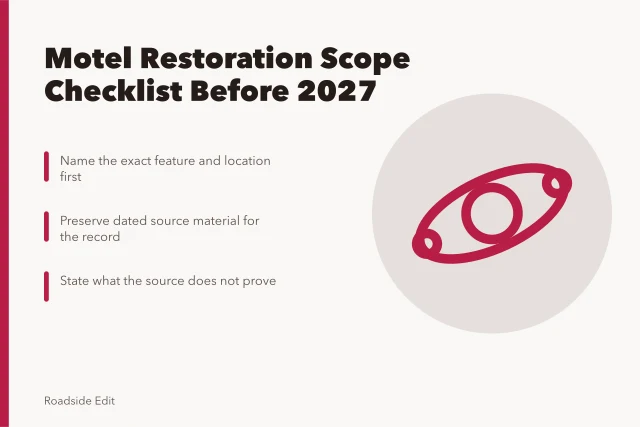 Motel Restoration Scope Checklist Before 2027

Name the exact feature and location first

Preserve dated source material for the record

State what the source does not prove

Roadside Edit